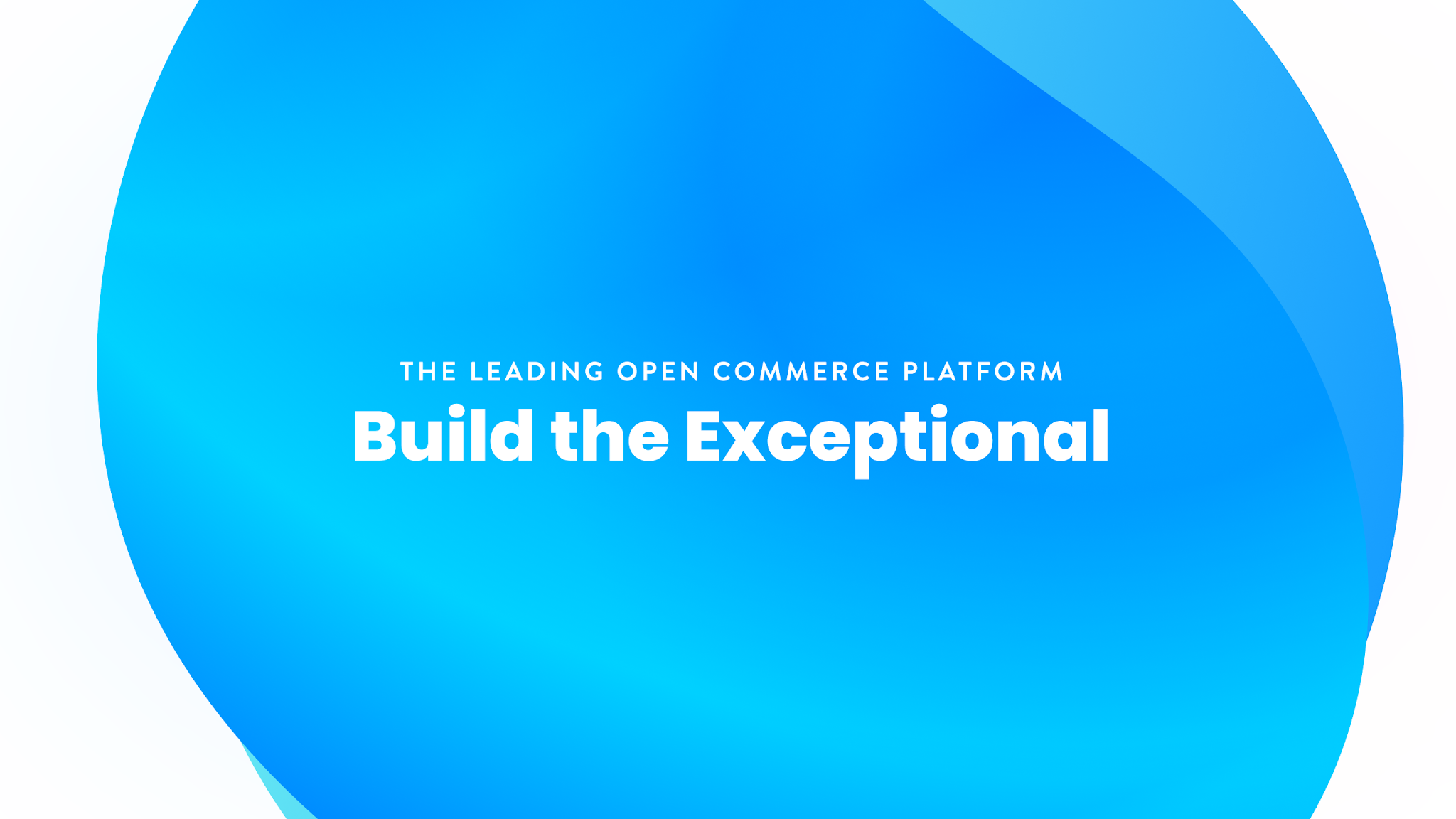 THE LEADING OPEN COMMERCE PLATFORM
Build the Exceptional